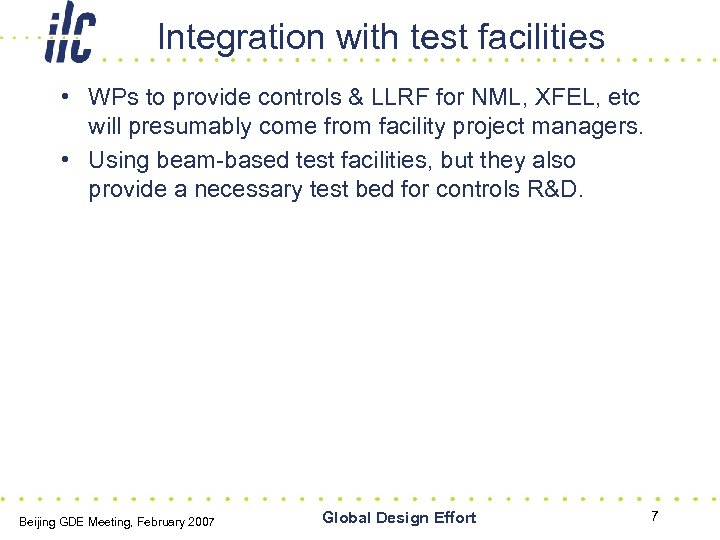 ilc

Integration with test facilities

• WPs to provide controls & LLRF for NML, XFEL, etc will presumably come from facility project managers.

• Using beam-based test facilities, but they also provide a necessary test bed for controls R&D.

Beijing GDE Meeting, February 2007

Global Design Effort

7